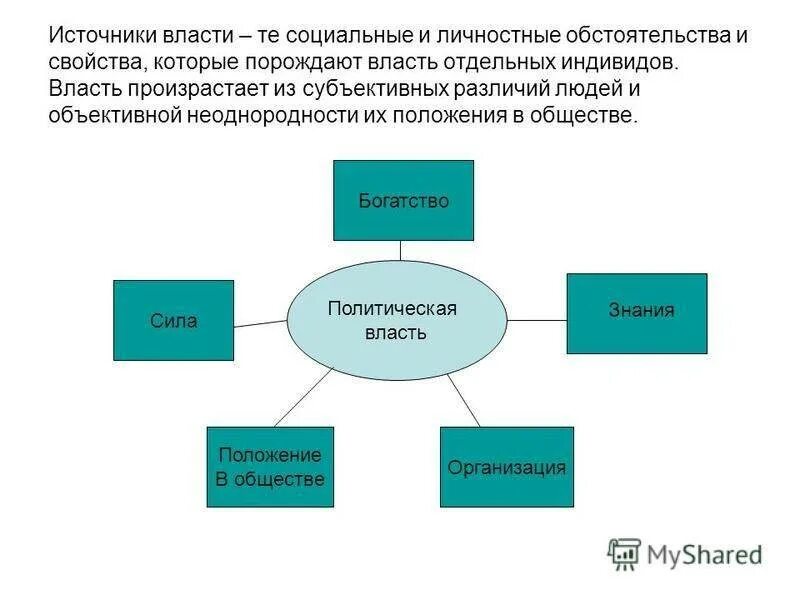 Источники власти – те социальные и личностные обстоятельства и свойства, которые порождают власть отдельных индивидов. Власть произрастает из субъективных различий людей и объективной неоднородности их положения в обществе.

Богатство

Сила

Политическая власть

Знания

Положение В обществе

Организация

MyShared